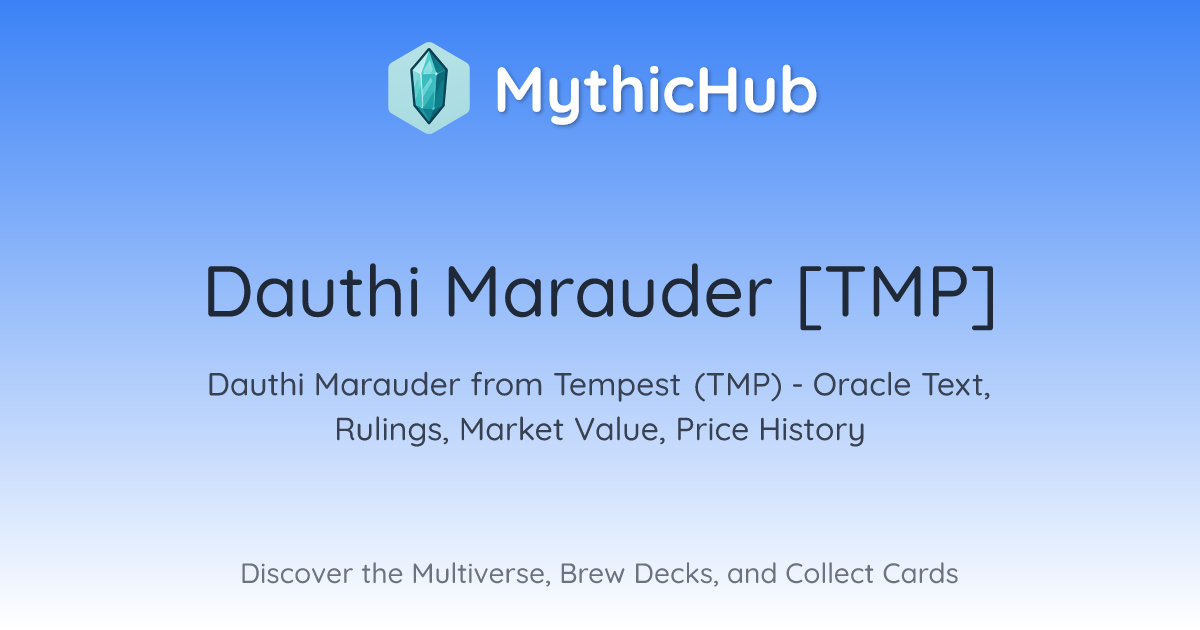 MythicHub

Dauthi Marauder [TMP]

Dauthi Marauder from Tempest (TMP) - Oracle Text, Rulings, Market Value, Price History

Discover the Multiverse, Brew Decks, and Collect Cards